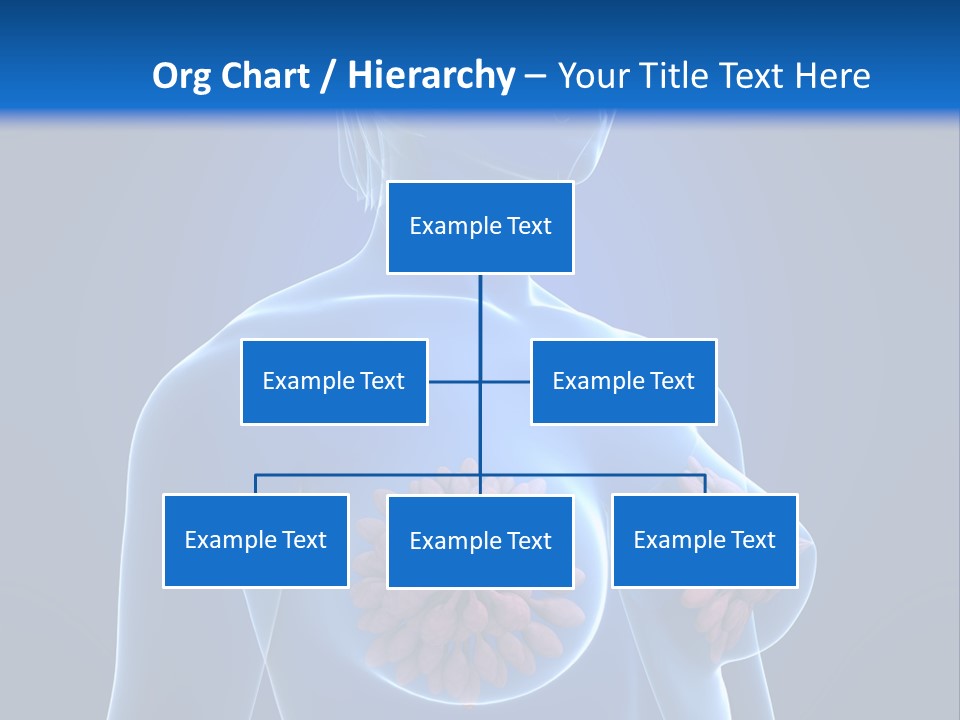 Org Chart / Hierarchy – Your Title Text Here

Example Text

Example Text

Example Text

Example Text

Example Text

Example Text